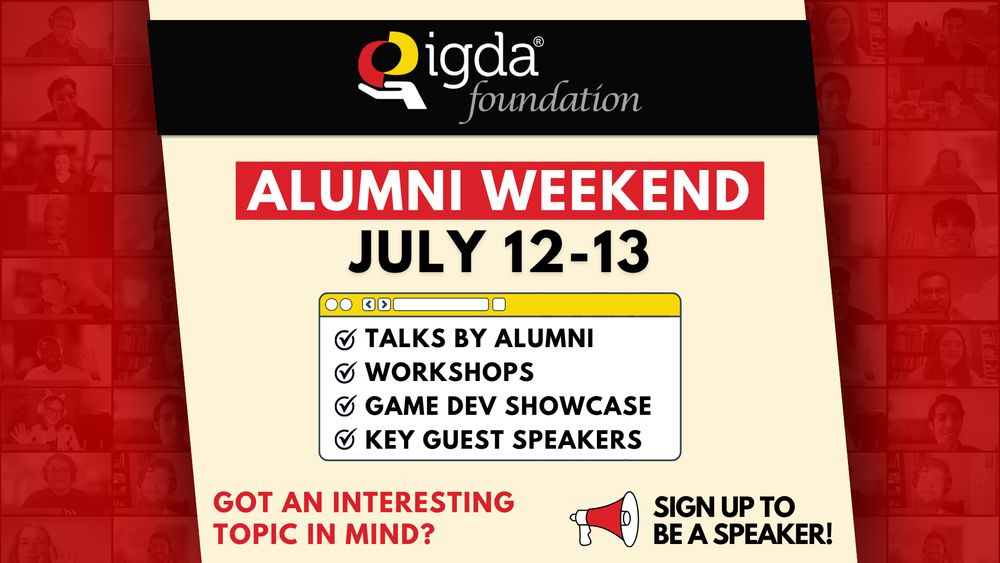 igda®
foundation

ALUMNI WEEKEND
JULY 12-13

TALKS BY ALUMNI
WORKSHOPS
GAME DEV SHOWCASE
KEY GUEST SPEAKERS

GOT AN INTERESTING TOPIC IN MIND?

SIGN UP TO BE A SPEAKER!